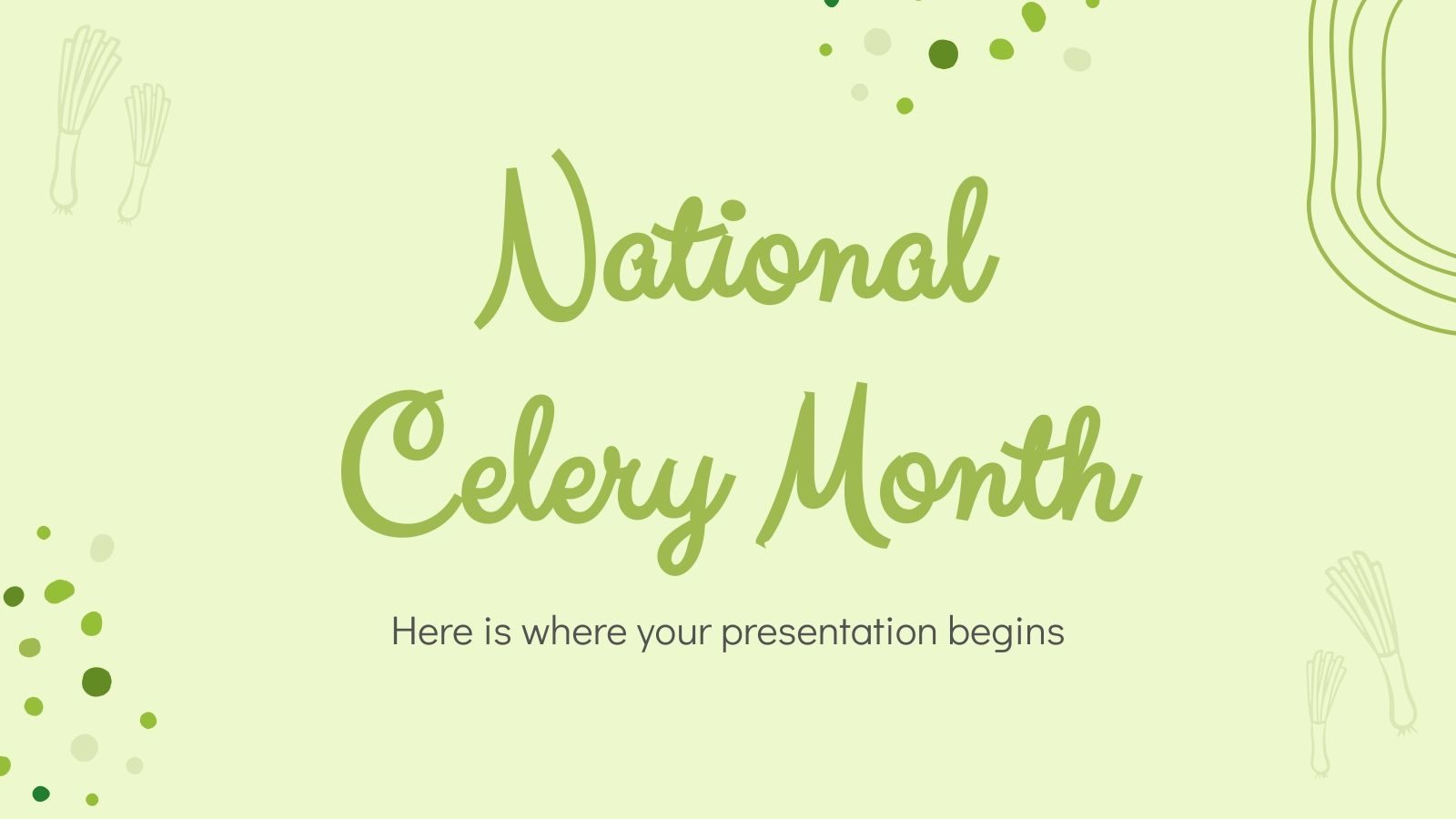 National Celery Month

Here is where your presentation begins